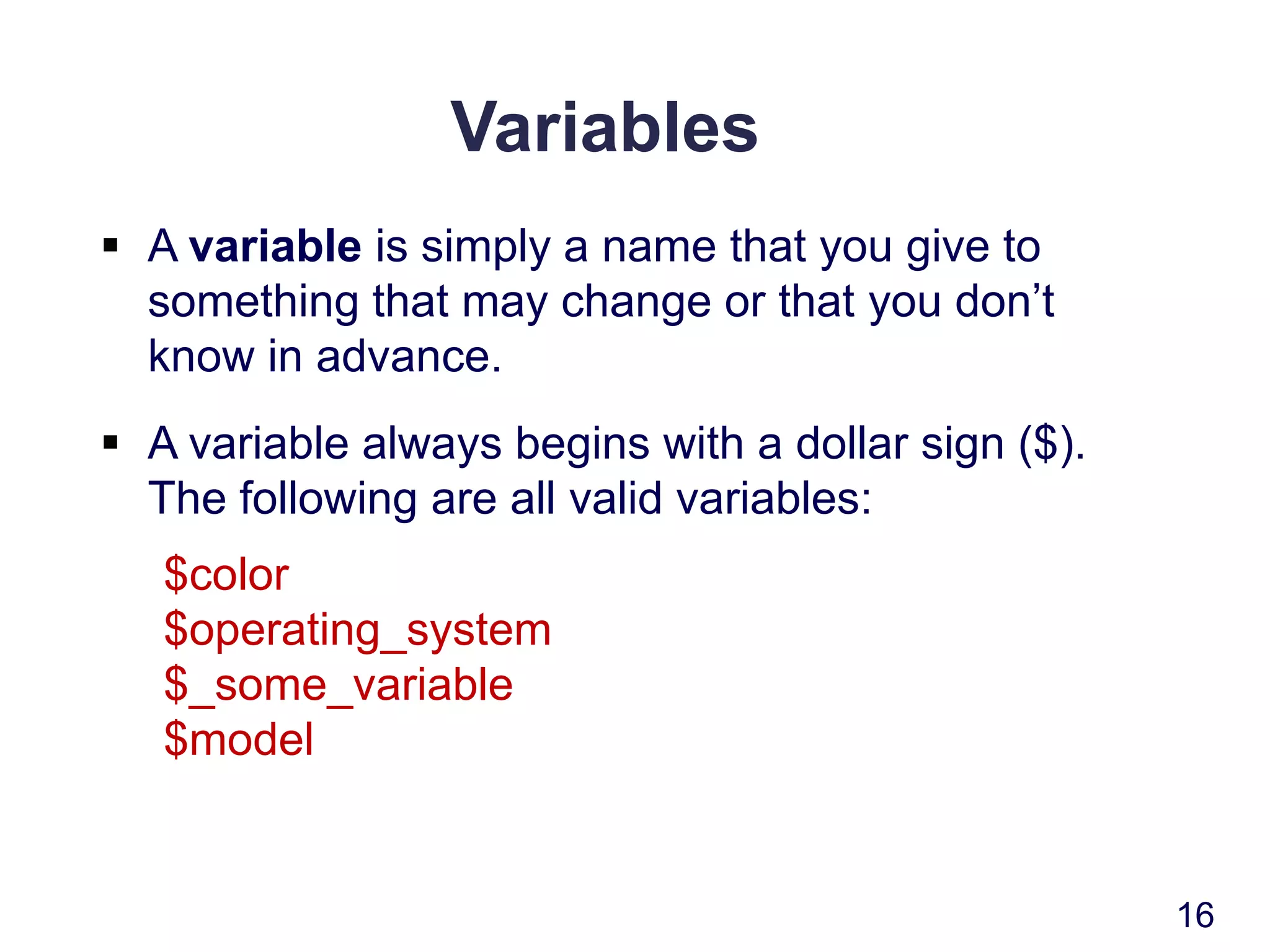 Variables

▪ A variable is simply a name that you give to something that may change or that you don't know in advance.

▪ A variable always begins with a dollar sign (\$). The following are all valid variables:

\$color
\$operating_system
\$_some_variable
\$model

16